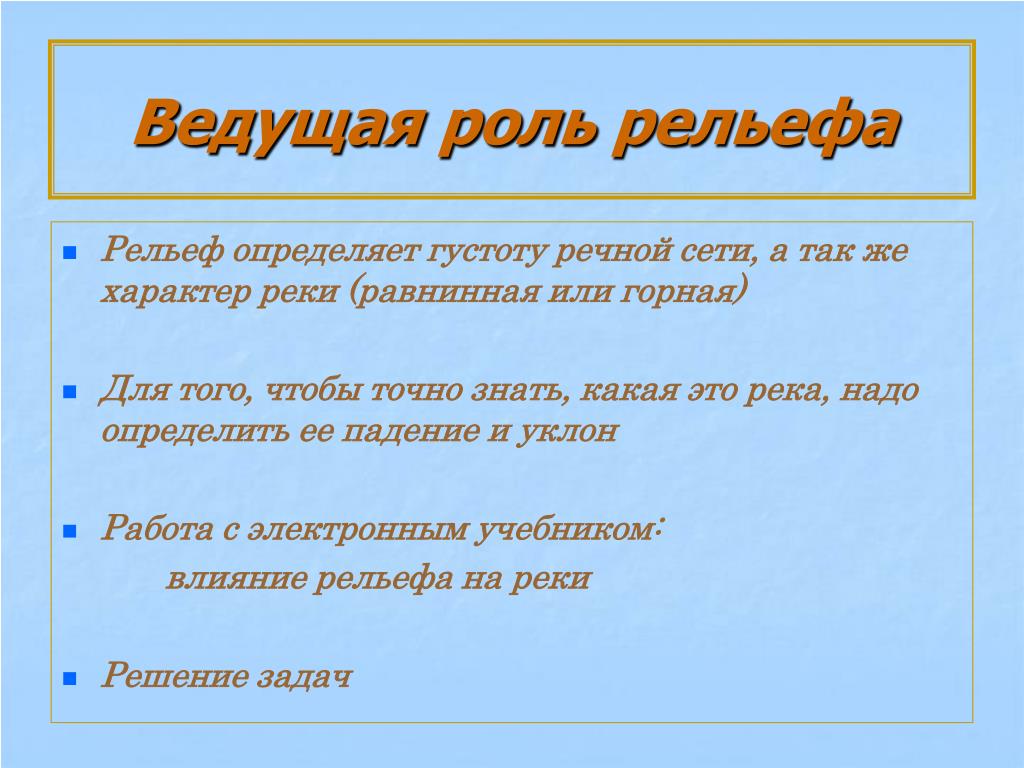 Ведущая роль рельефа

Рельеф определяет густоту речной сети, а так же характер реки (равнинная или горная)

Для того, чтобы точно знать, какая это река, надо определить ее падение и уклон

Работа с электронным учебником:
влияние рельефа на реки

Решение задач